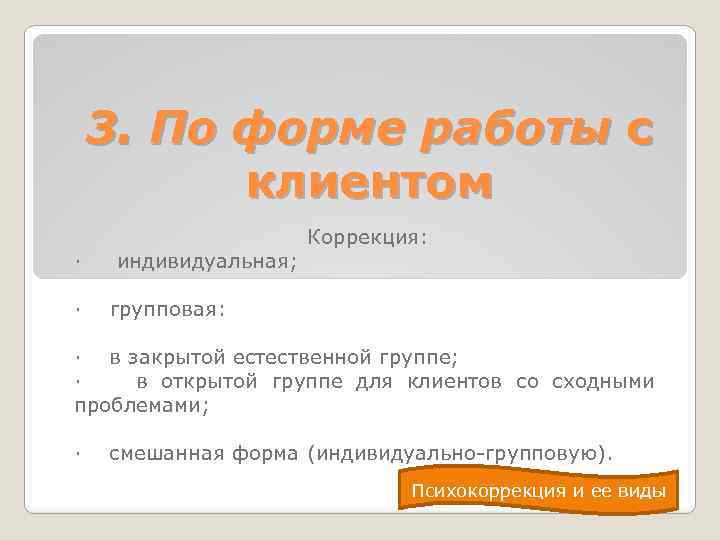 3. По форме работы с клиентом

Коррекция:

· индивидуальная;

· групповая:

· в закрытой естественной группе;

· в открытой группе для клиентов со сходными проблемами;

· смешанная форма (индивидуально-групповую).

Психокоррекция и ее виды